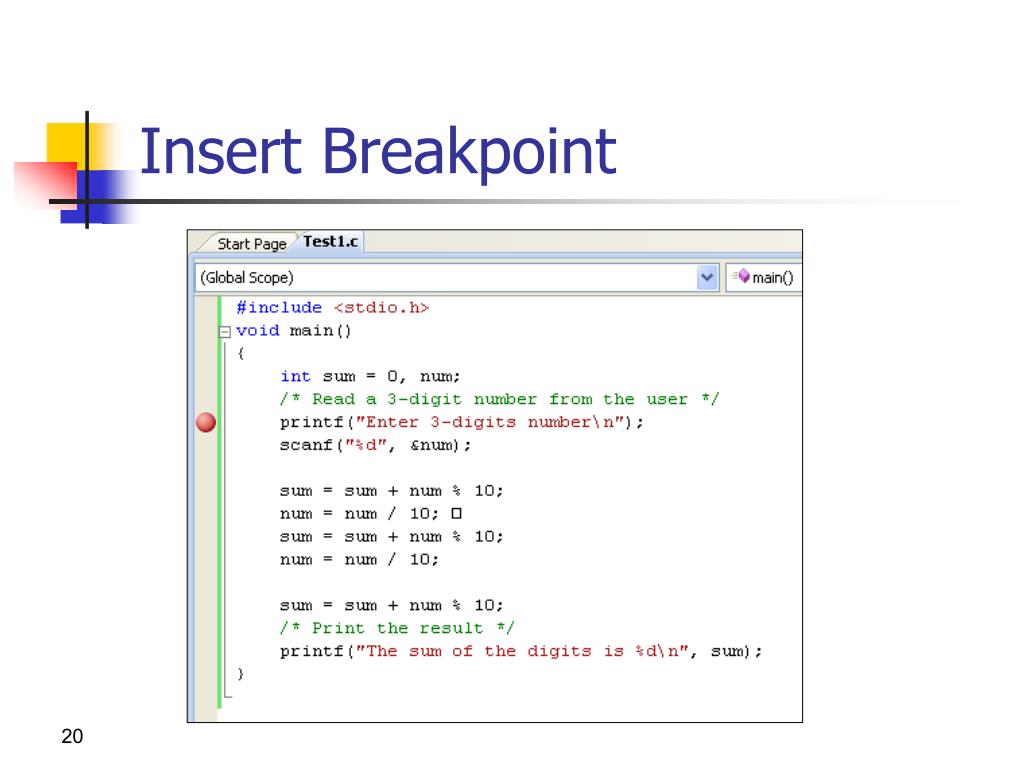 Insert Breakpoint

Start Page Test1.c

(Global Scope)

main()

#include <stdio.h>
void main()
{
int sum = 0, num;
/* Read a 3-digit number from the user */
printf("Enter 3-digits number\n");
scanf("%d", &num);

sum = sum + num % 10;
num = num / 10; □
sum = sum + num % 10;
num = num / 10;

sum = sum + num % 10;
/* Print the result */
printf("The sum of the digits is %d\n", sum);
}

20